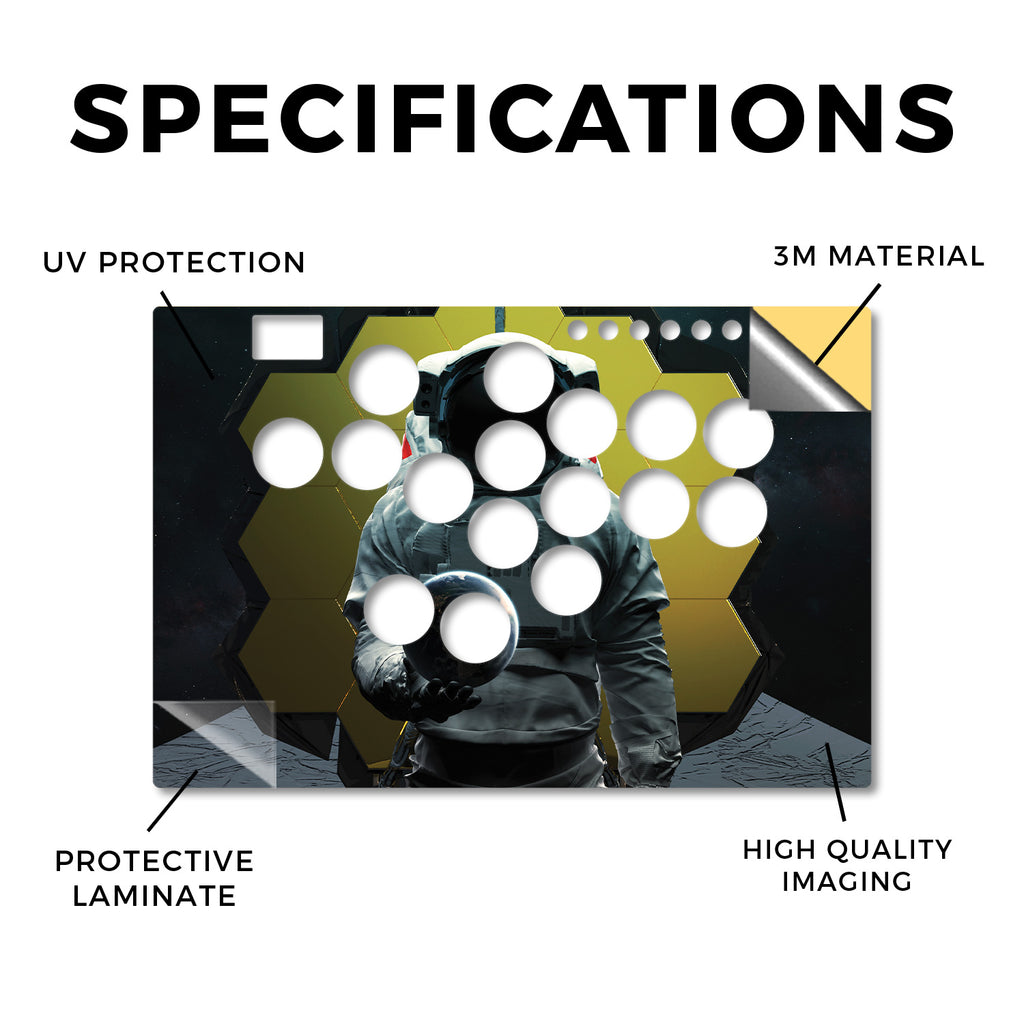 SPECIFICATIONS

UV PROTECTION

3M MATERIAL

PROTECTIVE LAMINATE

HIGH QUALITY IMAGING